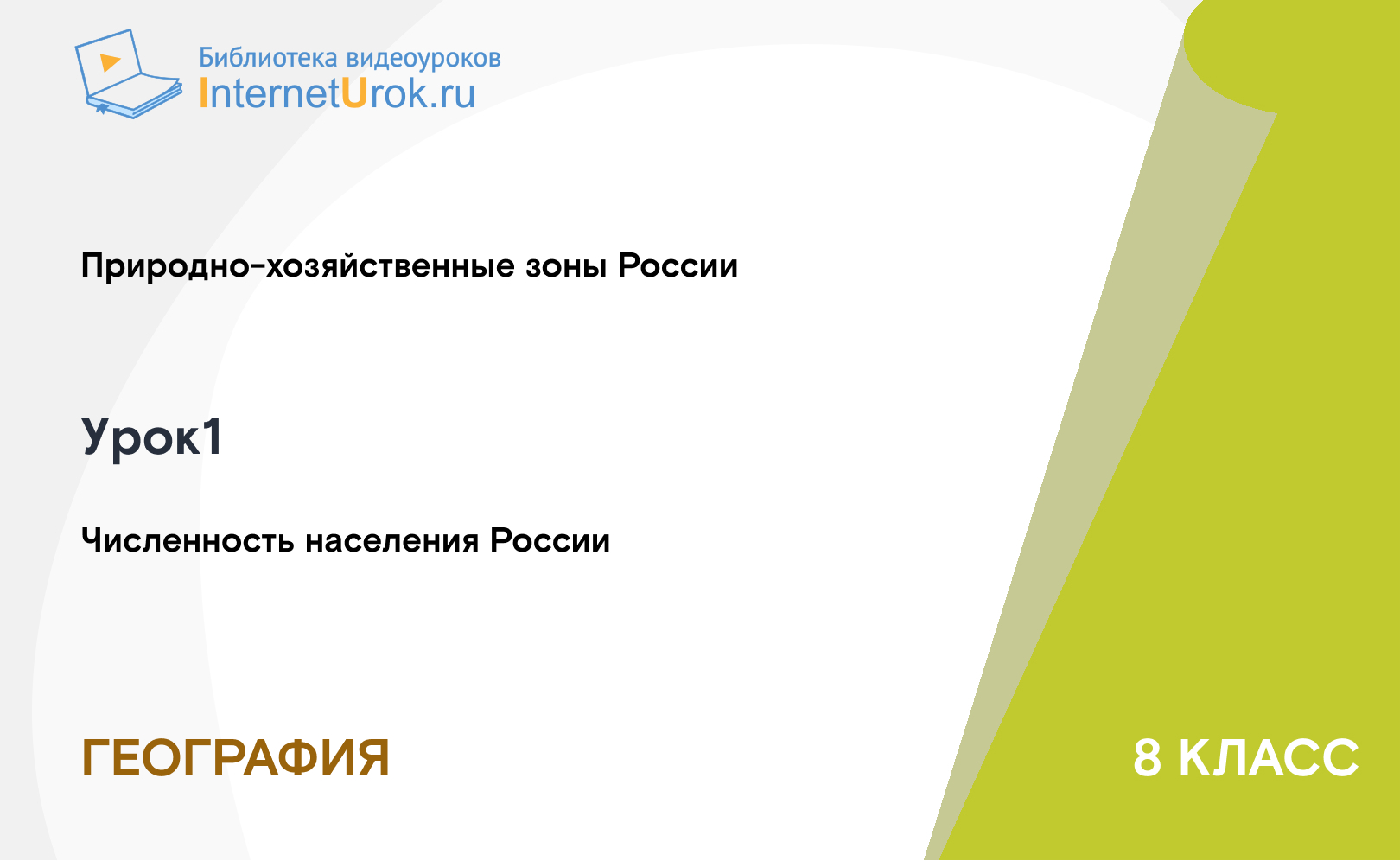 Библиотека видеоуроков
InternetUrok.ru

Природно-хозяйственные зоны России

Урок1

Численность населения России

ГЕОГРАФИЯ

8 КЛАСС